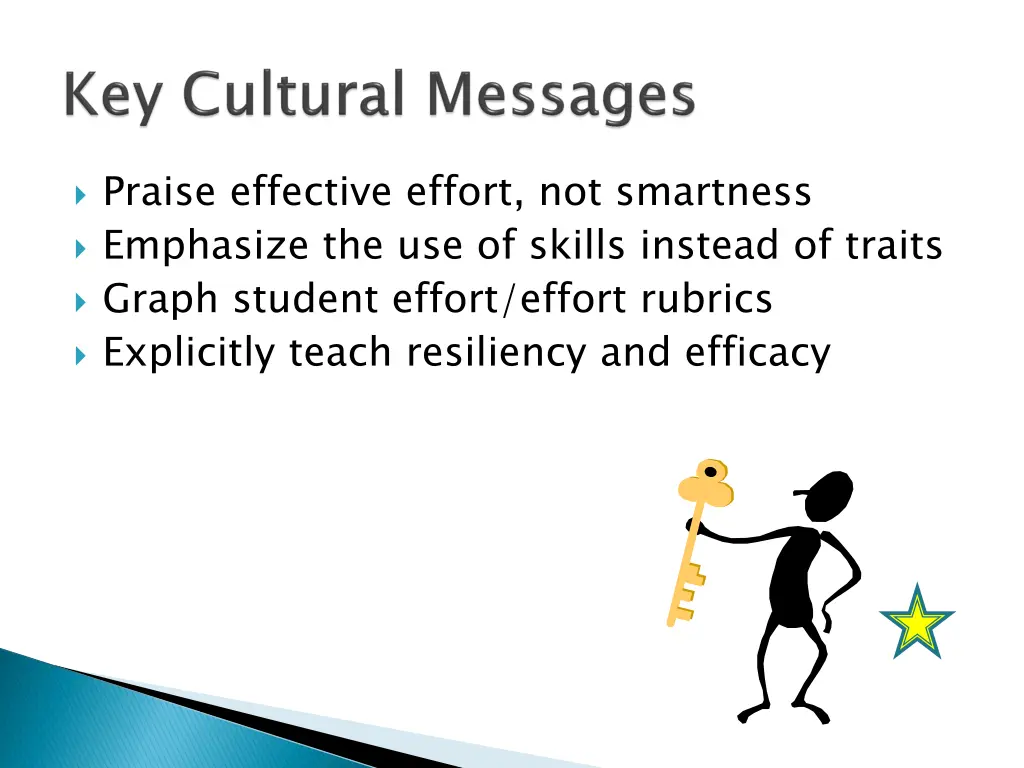 Key Cultural Messages

Praise effective effort, not smartness
Emphasize the use of skills instead of traits
Graph student effort/effort rubrics
Explicitly teach resiliency and efficacy